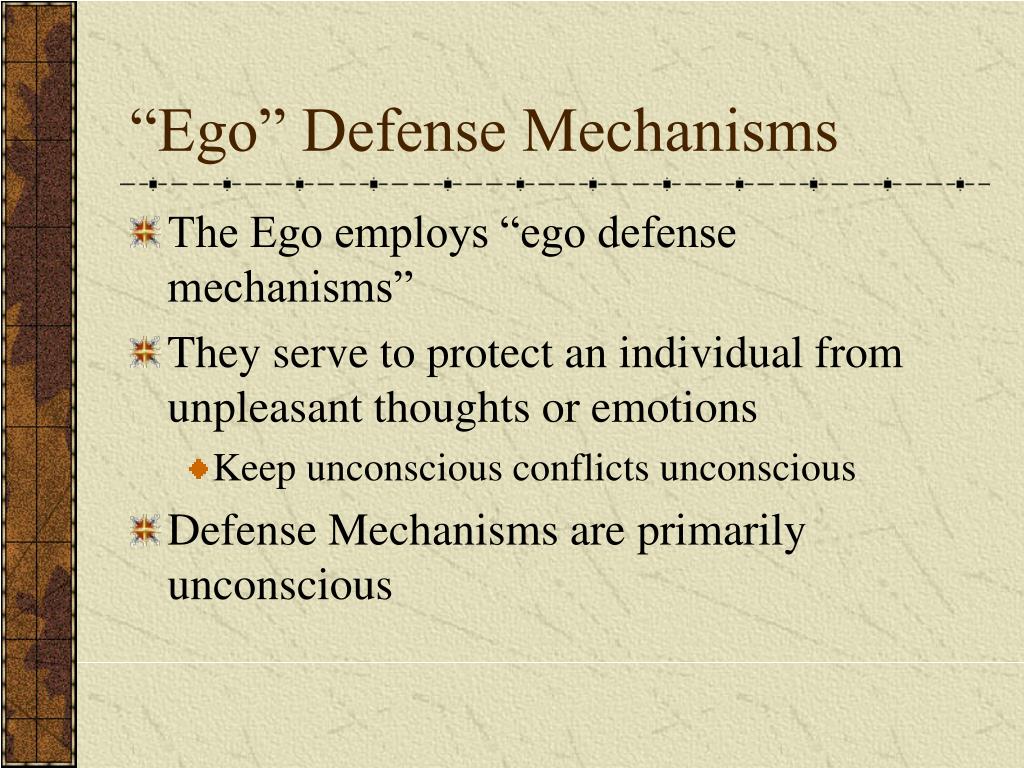 “Ego” Defense Mechanisms

The Ego employs “ego defense mechanisms”

They serve to protect an individual from unpleasant thoughts or emotions

Keep unconscious conflicts unconscious

Defense Mechanisms are primarily unconscious